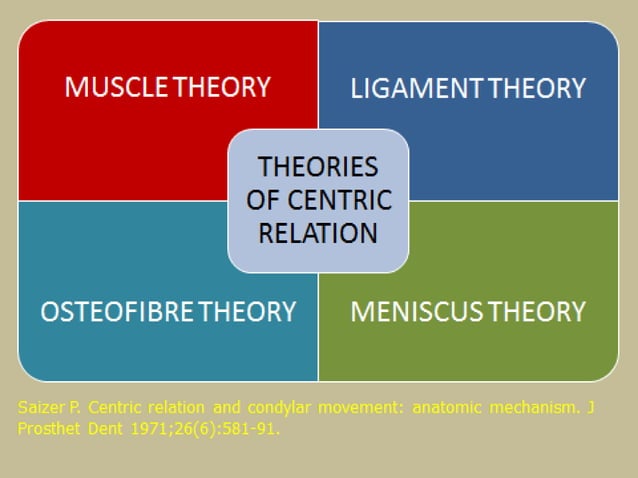 MUSCLE THEORY

LIGAMENT THEORY

THEORIES OF CENTRIC RELATION

OSTEOFIBRE THEORY

MENISCUS THEORY

Saizer P. Centric relation and condylar movement: anatomic mechanism. J Prosthet Dent 1971;26(6):581-91.